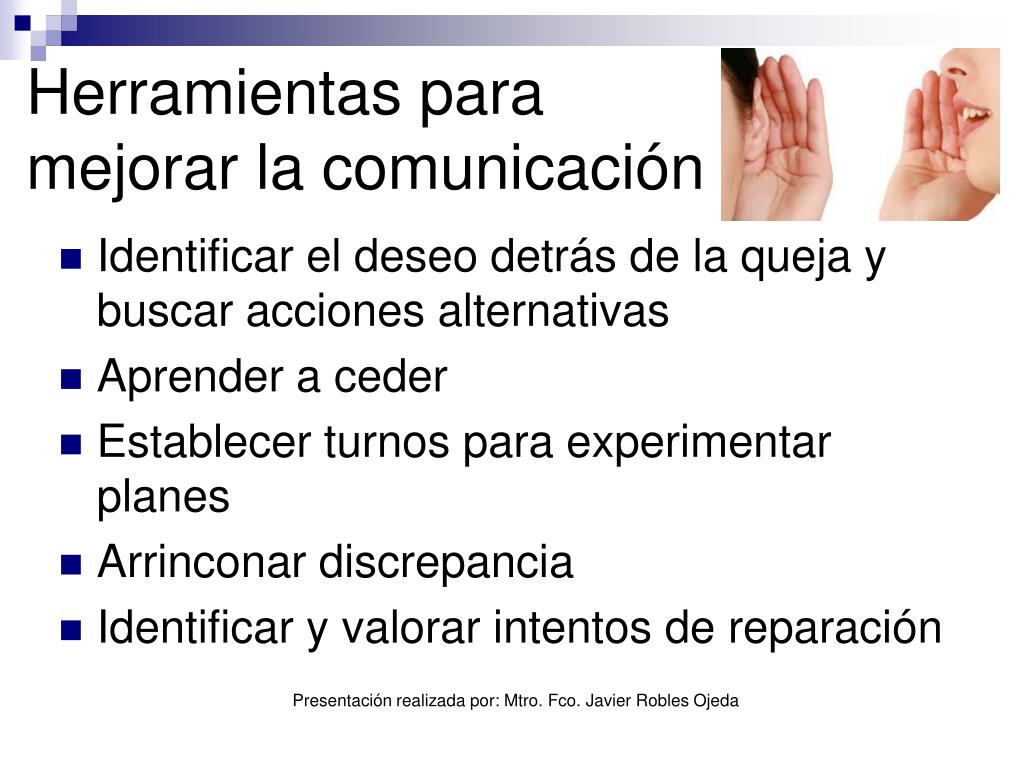 Herramientas para mejorar la comunicación

- Identificar el deseo detrás de la queja y buscar acciones alternativas
- Aprender a ceder
- Establecer turnos para experimentar planes
- Arrinconar discrepancia
- Identificar y valorar intentos de reparación

Presentación realizada por: Mtro. Fco. Javier Robles Ojeda